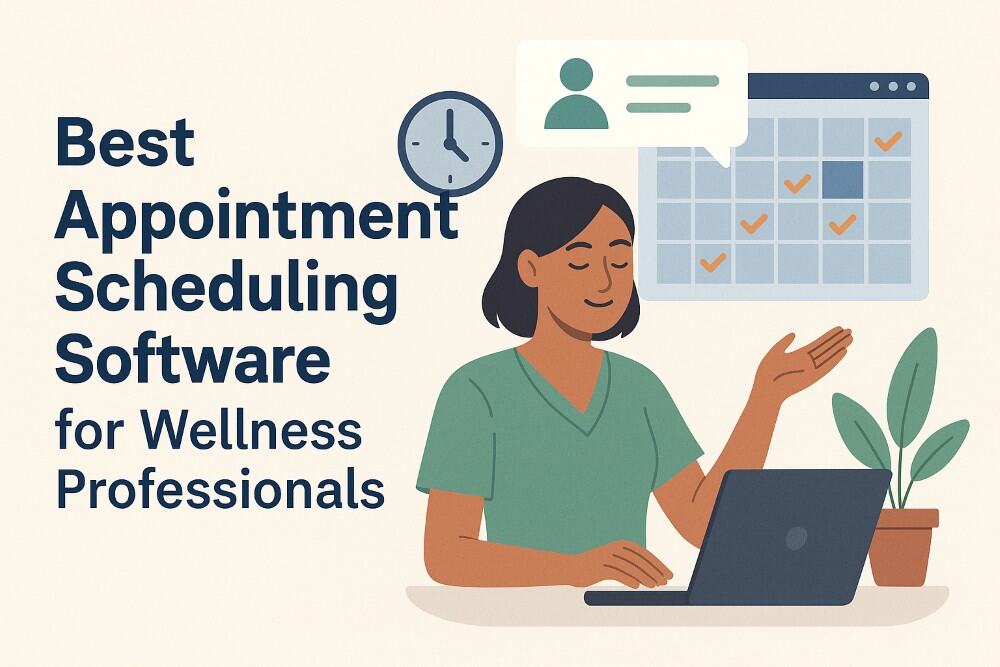 Best Appointment Scheduling Software for Wellness Professionals